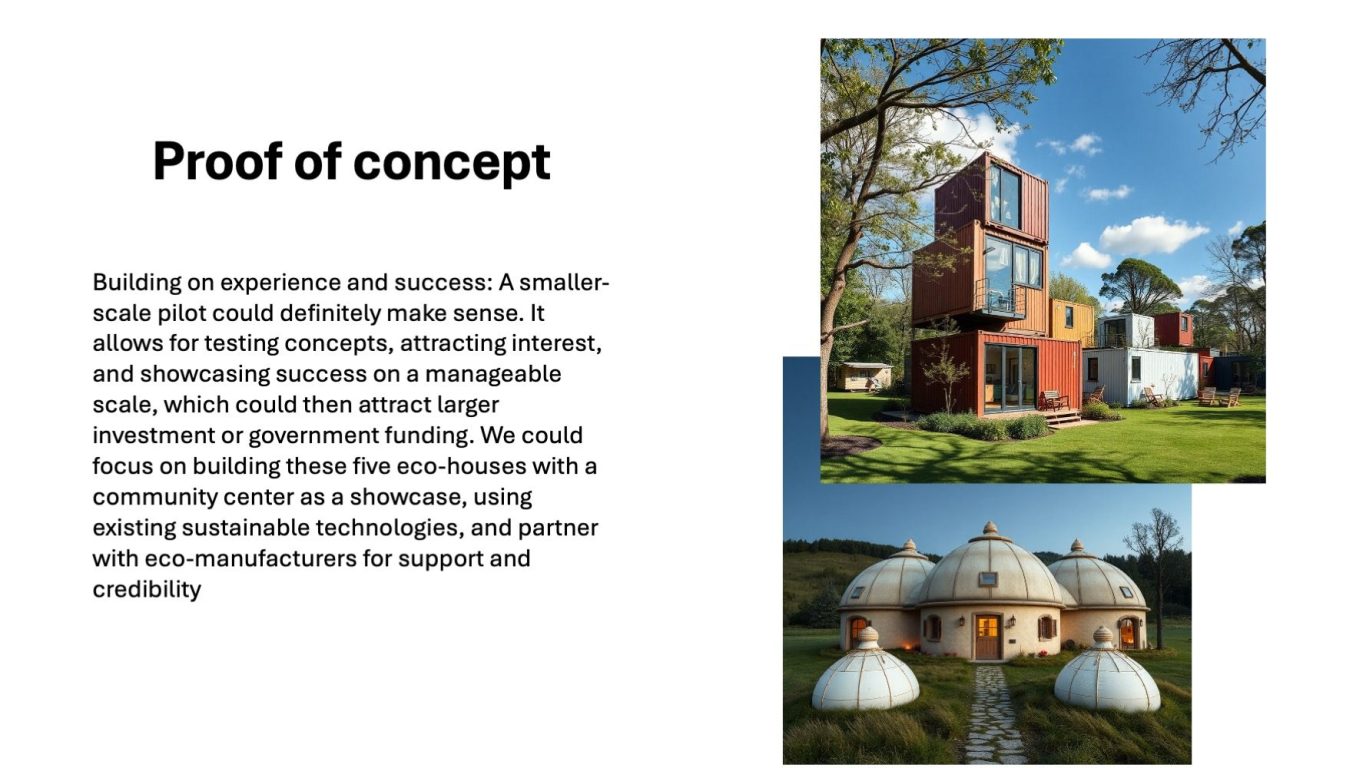 Proof of concept

Building on experience and success: A smaller-scale pilot could definitely make sense. It allows for testing concepts, attracting interest, and showcasing success on a manageable scale, which could then attract larger investment or government funding. We could focus on building these five eco-houses with a community center as a showcase, using existing sustainable technologies, and partner with eco-manufacturers for support and credibility